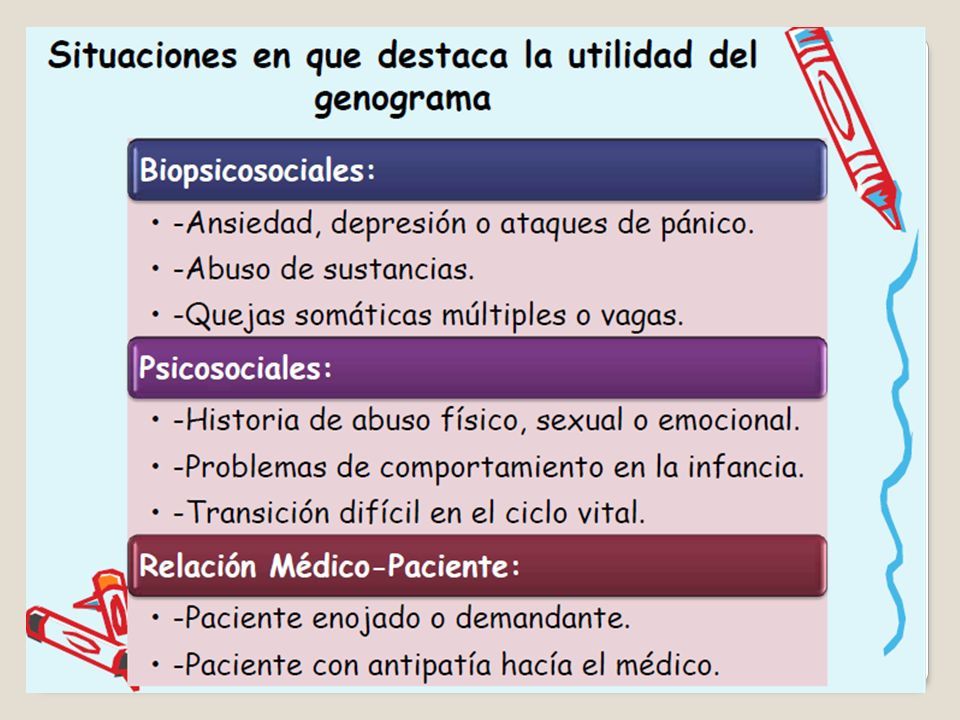 Situaciones en que destaca la utilidad del genograma

Biopsicosociales:

• -Ansiedad, depresión o ataques de pánico.
• -Abuso de sustancias.
• -Quejas somáticas múltiples o vagas.

Psicosociales:

• -Historia de abuso físico, sexual o emocional.
• -Problemas de comportamiento en la infancia.
• -Transición difícil en el ciclo vital.

Relación Médico-Paciente:

• -Paciente enojado o demandante.
• -Paciente con antipatía hacía el médico.